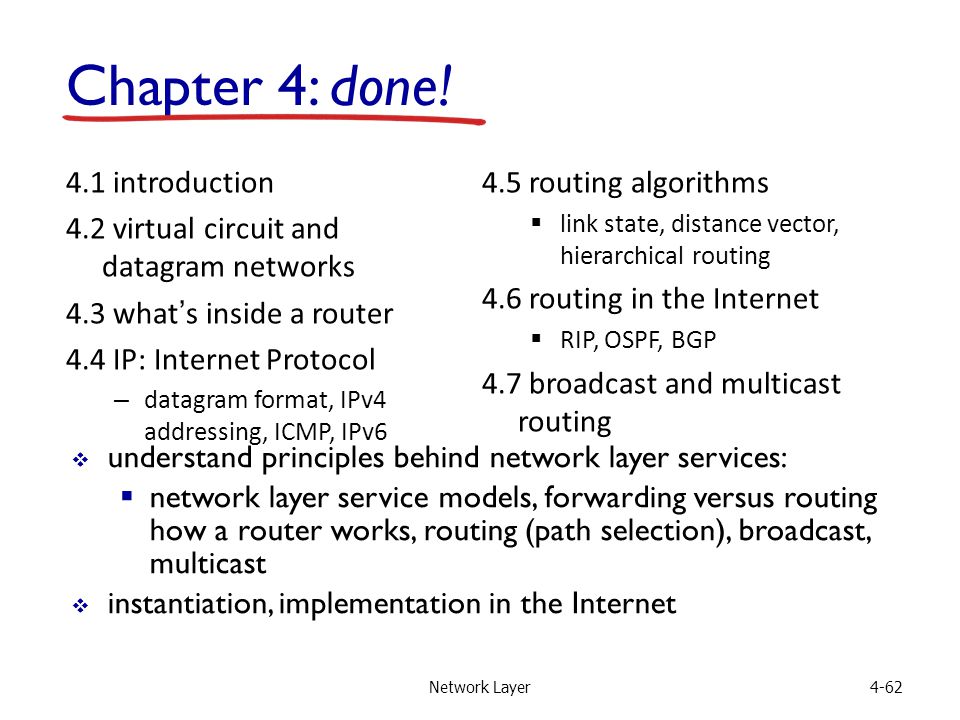 Chapter 4: done!

4.1 introduction

4.2 virtual circuit and datagram networks

4.3 what's inside a router

4.4 IP: Internet Protocol

– datagram format, IPv4 addressing, ICMP, IPv6

4.5 routing algorithms

▪ link state, distance vector, hierarchical routing

4.6 routing in the Internet

▪ RIP, OSPF, BGP

4.7 broadcast and multicast routing

❖ understand principles behind network layer services:

▪ network layer service models, forwarding versus routing how a router works, routing (path selection), broadcast, multicast

❖ instantiation, implementation in the Internet

Network Layer

4-62